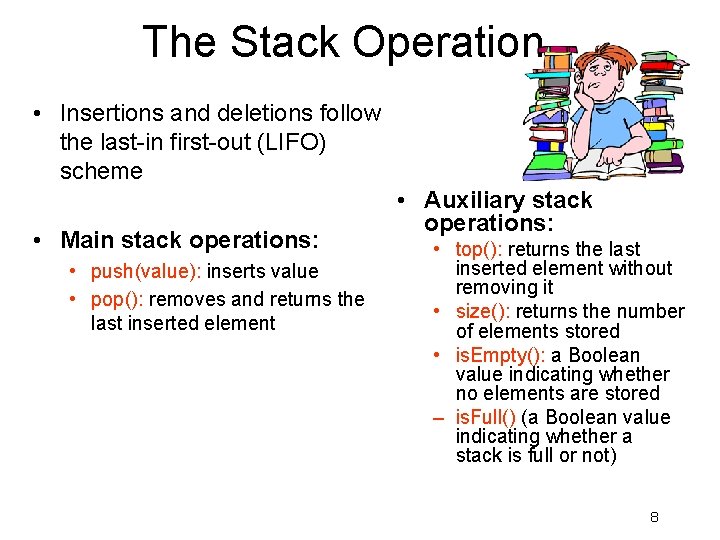 The Stack Operation

• Insertions and deletions follow the last-in first-out (LIFO) scheme

• Main stack operations:
  • push(value): inserts value
  • pop(): removes and returns the last inserted element

• Auxiliary stack operations:
  • top(): returns the last inserted element without removing it
  • size(): returns the number of elements stored
  • isEmpty(): a Boolean value indicating whether no elements are stored
  – isFull() (a Boolean value indicating whether a stack is full or not)

8